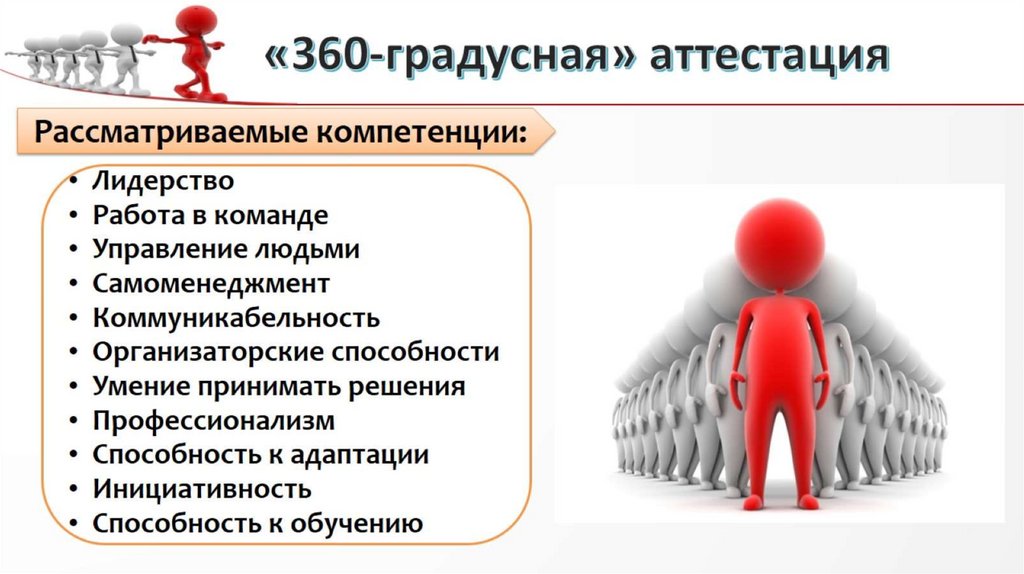 «360-градусная» аттестация

Рассматриваемые компетенции:

• Лидерство
• Работа в команде
• Управление людьми
• Самоменеджмент
• Коммуникабельность
• Организаторские способности
• Умение принимать решения
• Профессионализм
• Способность к адаптации
• Инициативность
• Способность к обучению